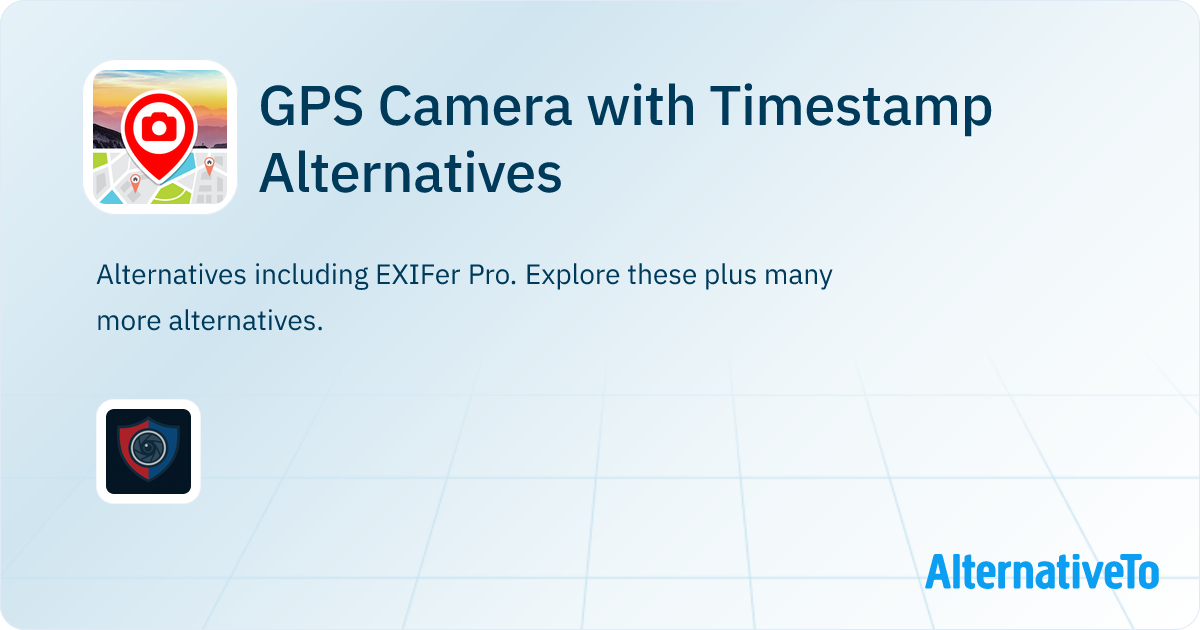 GPS Camera with Timestamp Alternatives

Alternatives including EXIFer Pro. Explore these plus many more alternatives.

AlternativeTo